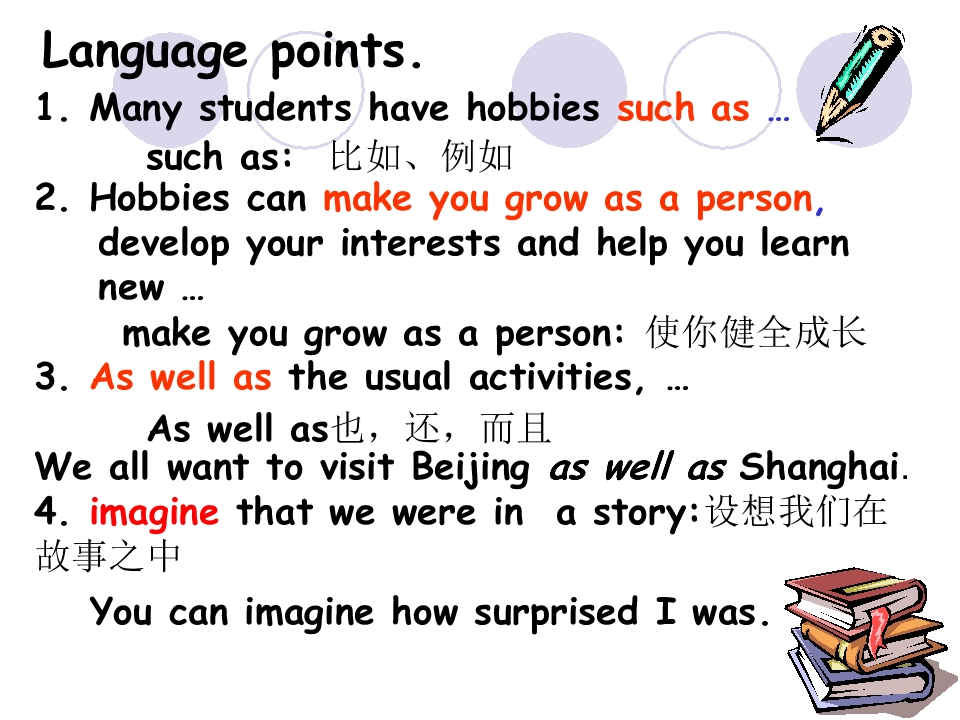 Language points.

1. Many students have hobbies such as …

such as: 比如、例如

2. Hobbies can make you grow as a person, develop your interests and help you learn new …

make you grow as a person: 使你健全成长

3. As well as the usual activities, …

As well as也，还，而且

We all want to visit Beijing as well as Shanghai.

4. imagine that we were in a story:设想我们在故事之中

You can imagine how surprised I was.